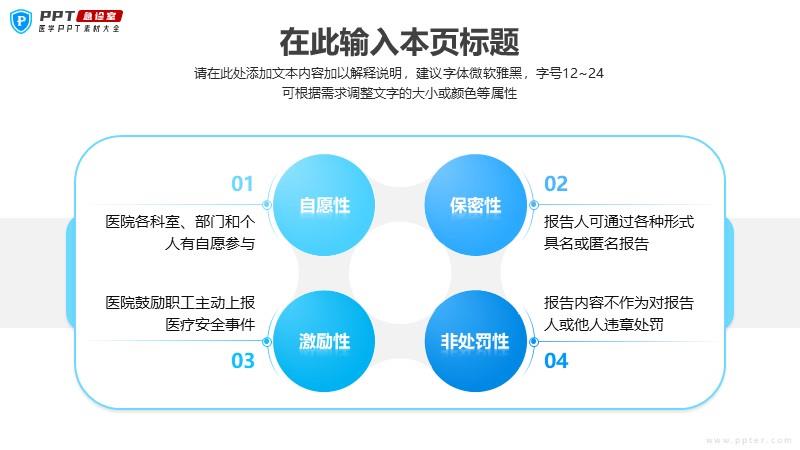 PPT 急诊室
医学PPT素材大全

在此输入本页标题

请在此处添加文本内容加以解释说明，建议字体微软雅黑，字号12~24
可根据需求调整文字的大小或颜色等属性

01
自愿性
医院各科室、部门和个人有自愿参与

02
保密性
报告人可通过各种形式具名或匿名报告

医院鼓励职工主动上报医疗安全事件
激励性
03

报告内容不作为对报告人或他人违章处罚
非处罚性
04

www.ppter.com